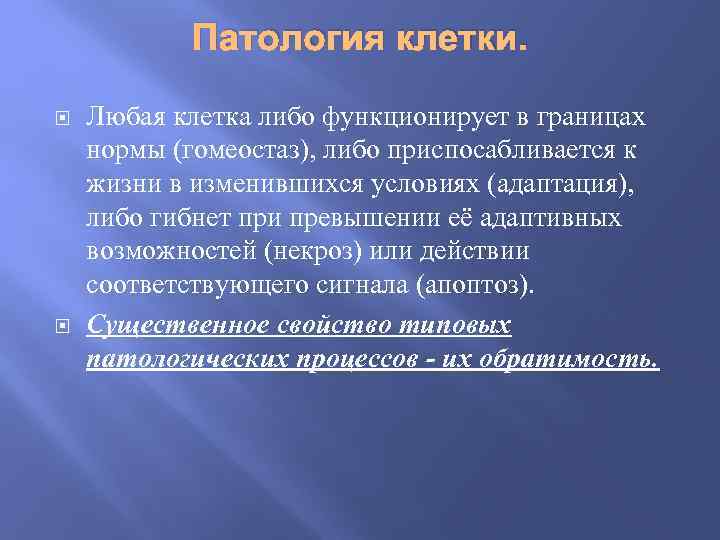 Патология клетки.

Любая клетка либо функционирует в границах нормы (гомеостаз), либо приспосабливается к жизни в изменившихся условиях (адаптация), либо гибнет при превышении её адаптивных возможностей (некроз) или действии соответствующего сигнала (апоптоз).

Существенное свойство типовых патологических процессов - их обратимость.